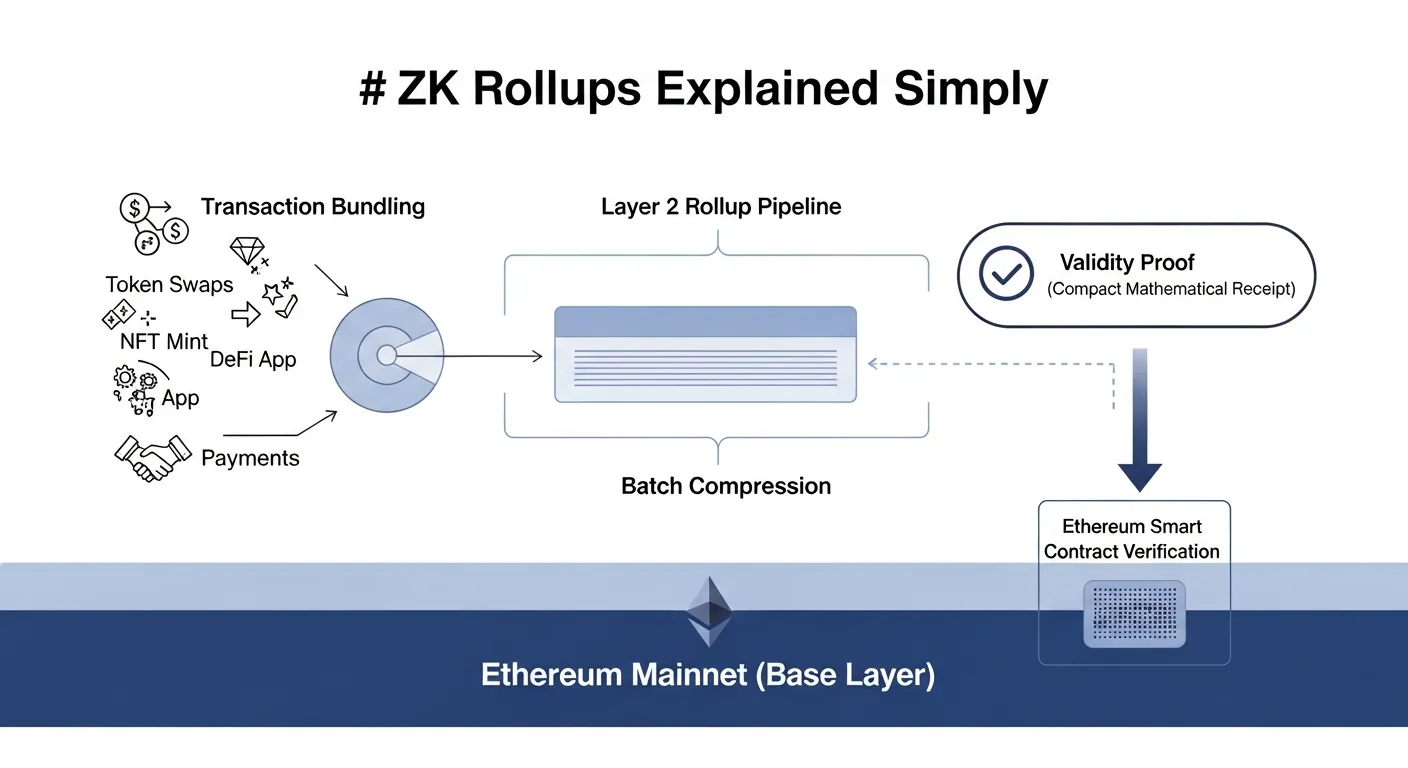 # ZK Rollups Explained Simply

Transaction Bundling

Token Swaps

NFT Mint

DeFi App

App

Payments

Layer 2 Rollup Pipeline

Batch Compression

Validity Proof
(Compact Mathematical Receipt)

Ethereum Smart Contract Verification

Ethereum Mainnet (Base Layer)